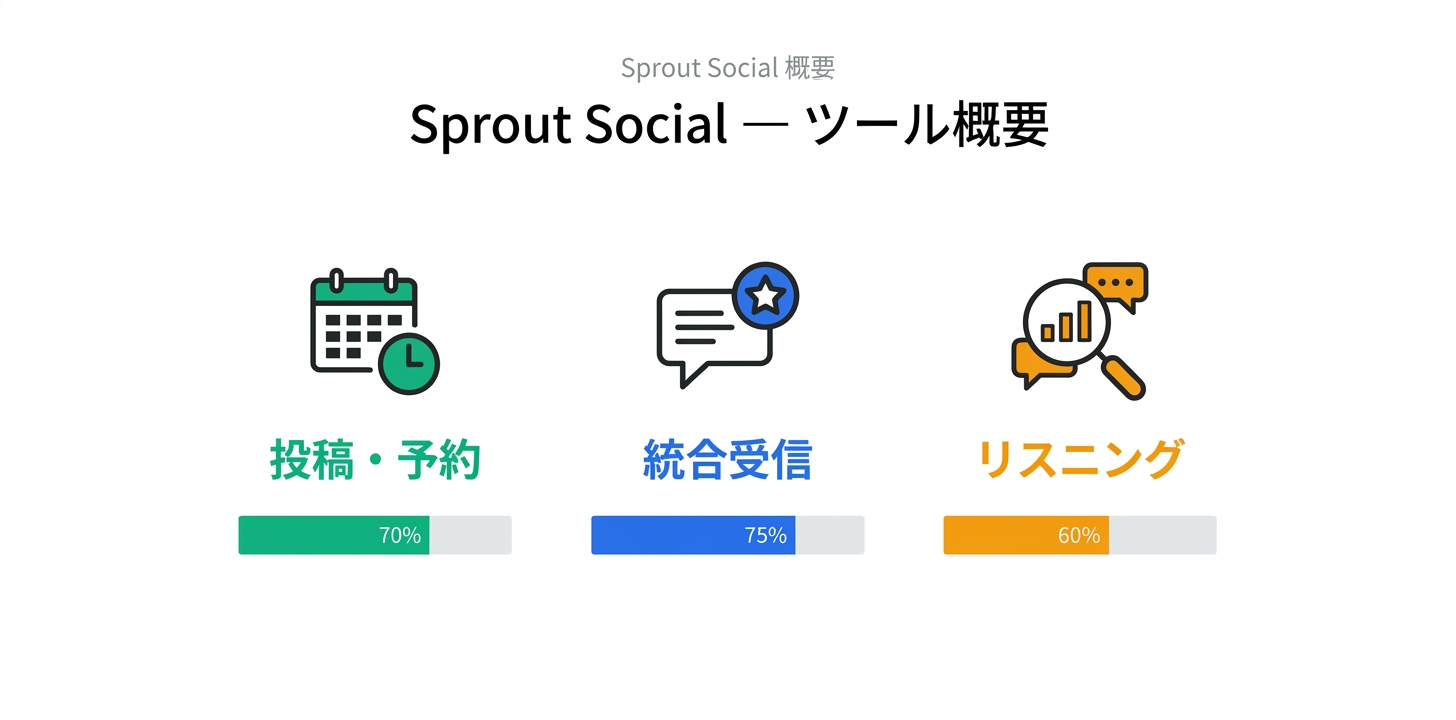 Sprout Social 概要

Sprout Social — ツール概要

投稿・予約

70%

統合受信

75%

リスニング

60%